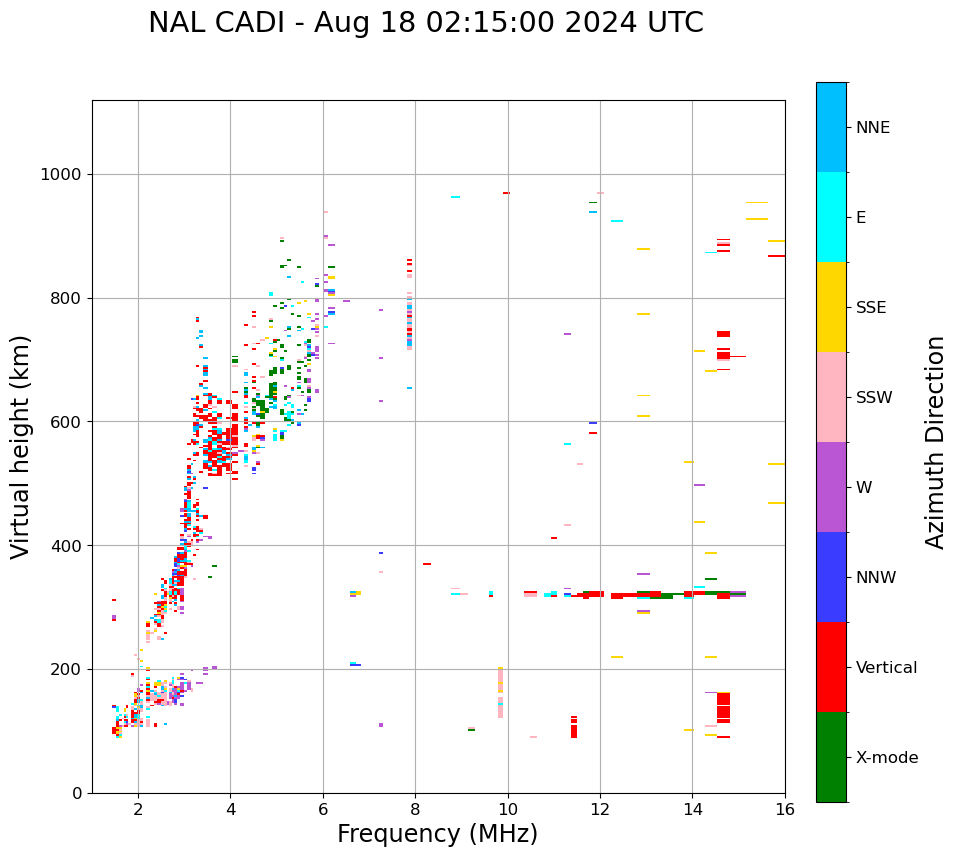 NAL CADI - Aug 18 02:15:00 2024 UTC

Virtual height (km)

1000
800
600
400
200
0

2
4
6
8
10
12
14
16

Frequency (MHz)

NNE
E
SSE
SSW
W
NNW
Vertical
X-mode

Azimuth Direction